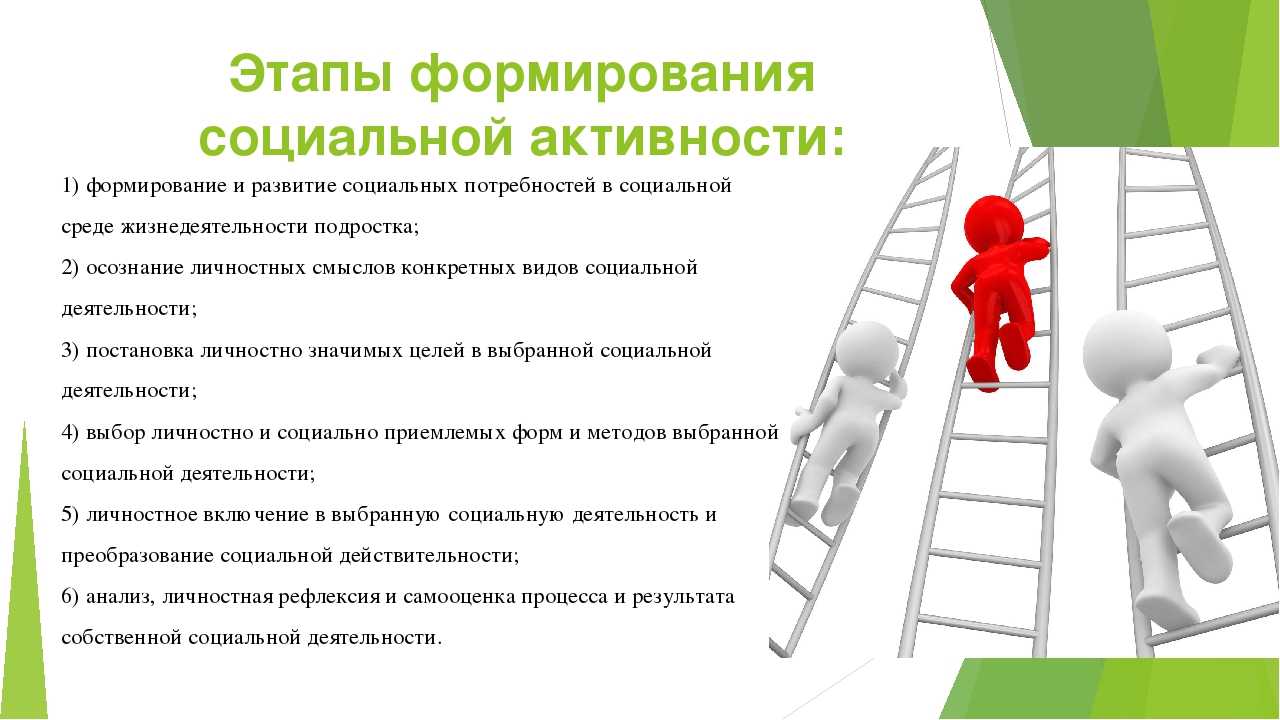 Этапы формирования социальной активности:

1) формирование и развитие социальных потребностей в социальной среде жизнедеятельности подростка;

2) осознание личностных смыслов конкретных видов социальной деятельности;

3) постановка личностно значимых целей в выбранной социальной деятельности;

4) выбор личностно и социально приемлемых форм и методов выбранной социальной деятельности;

5) личностное включение в выбранную социальную деятельность и преобразование социальной действительности;

6) анализ, личностная рефлексия и самооценка процесса и результата собственной социальной деятельности.